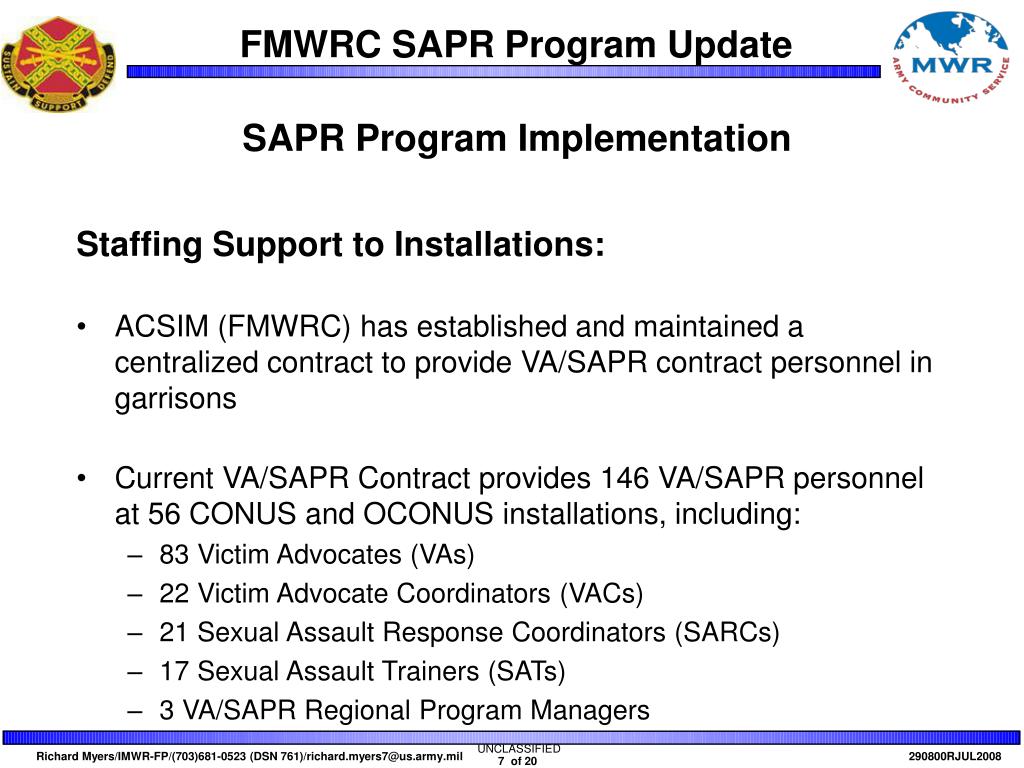 SUSTAIN SUPPORT DEFEND

FMWRC SAPR Program Update

MWR ARMY COMMUNITY SERVICE

SAPR Program Implementation

Staffing Support to Installations:

• ACSIM (FMWRC) has established and maintained a centralized contract to provide VA/SAPR contract personnel in garrisons

• Current VA/SAPR Contract provides 146 VA/SAPR personnel at 56 CONUS and OCONUS installations, including:
– 83 Victim Advocates (VAs)
– 22 Victim Advocate Coordinators (VACs)
– 21 Sexual Assault Response Coordinators (SARCs)
– 17 Sexual Assault Trainers (SATs)
– 3 VA/SAPR Regional Program Managers

Richard Myers/IMWR-FP/(703)681-0523 (DSN 761)/richard.myers7@us.army.mil

UNCLASSIFIED
7 of 20

290800RJUL2008